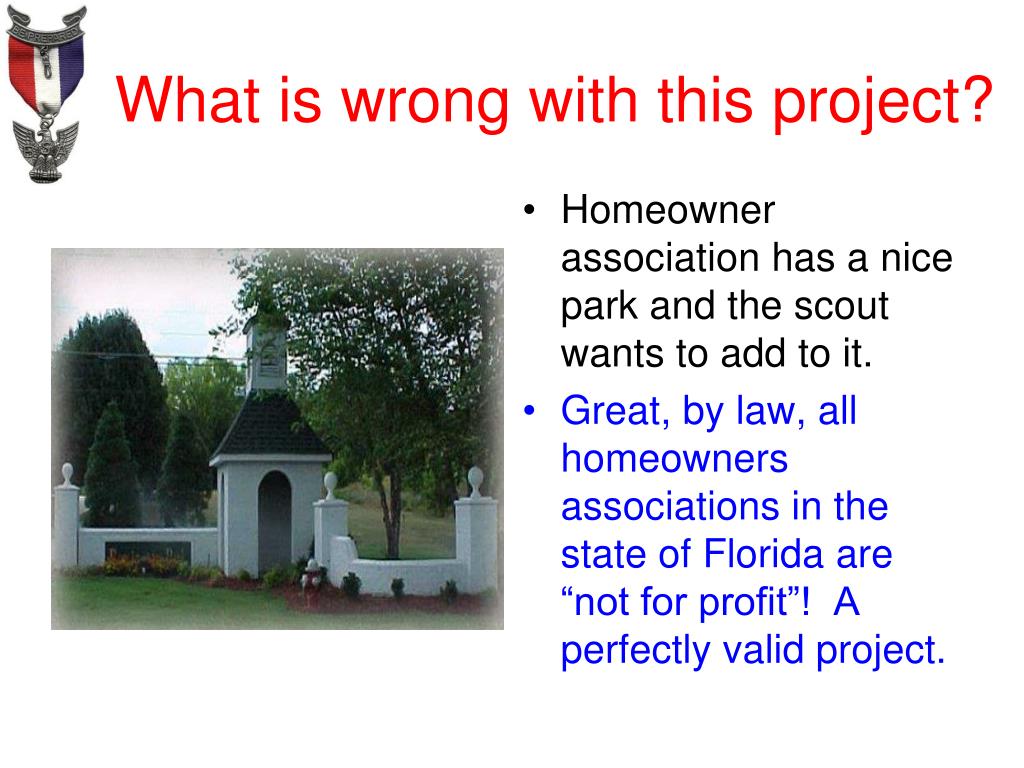 What is wrong with this project?

• Homeowner association has a nice park and the scout wants to add to it.

• Great, by law, all homeowners associations in the state of Florida are “not for profit”! A perfectly valid project.